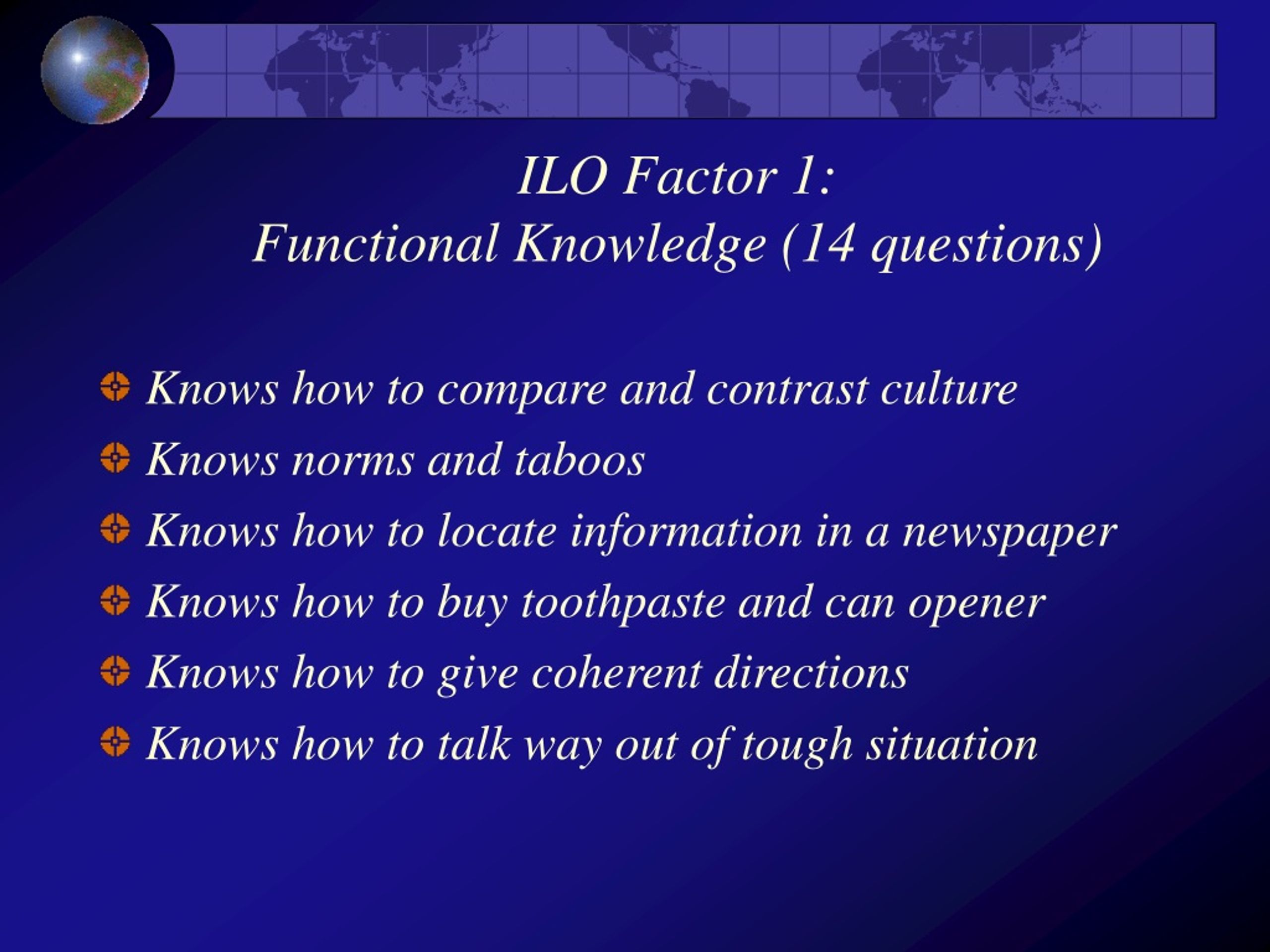 ILO Factor 1:
Functional Knowledge (14 questions)

Knows how to compare and contrast culture

Knows norms and taboos

Knows how to locate information in a newspaper

Knows how to buy toothpaste and can opener

Knows how to give coherent directions

Knows how to talk way out of tough situation